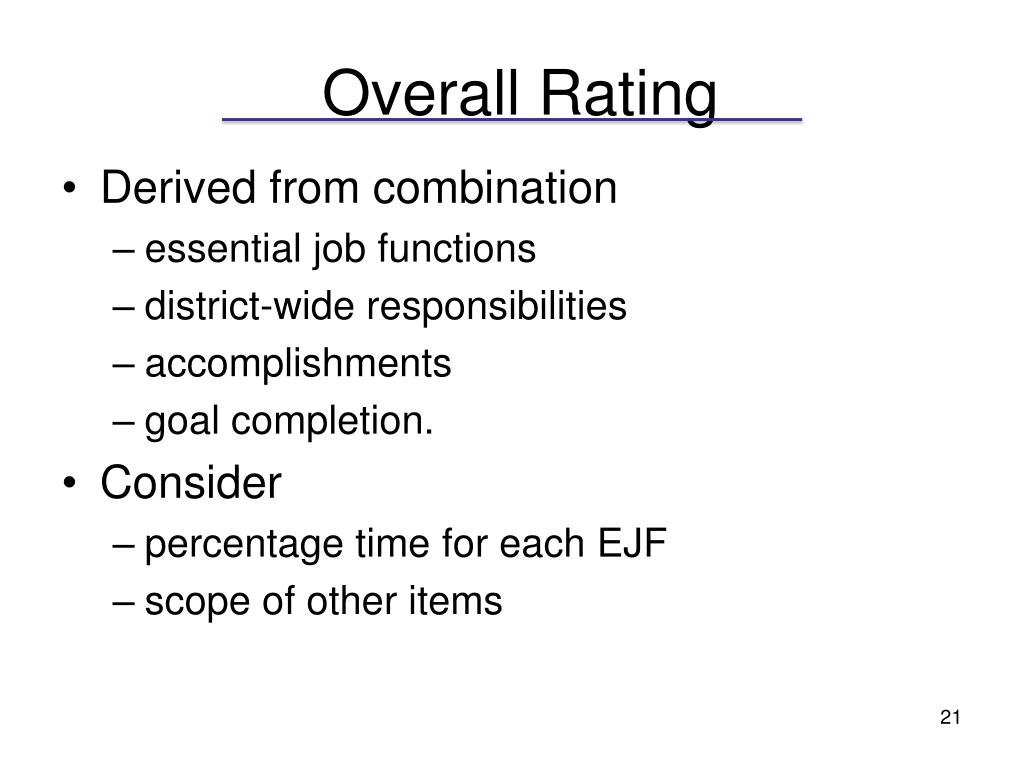 Overall Rating

• Derived from combination
  – essential job functions
  – district-wide responsibilities
  – accomplishments
  – goal completion.
• Consider
  – percentage time for each EJF
  – scope of other items

21